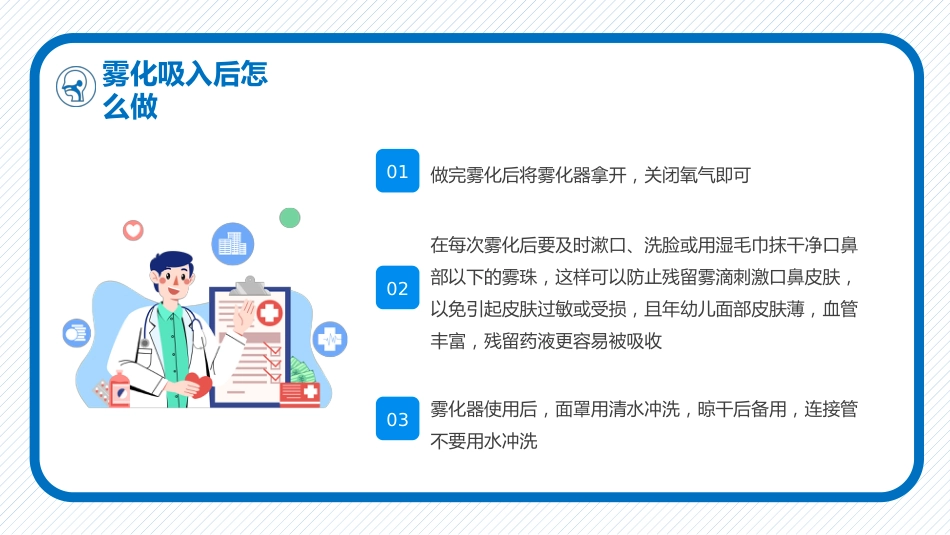 雾化吸入后怎么做

01 做完雾化后将雾化器拿开，关闭氧气即可

02 在每次雾化后要及时漱口、洗脸或用湿毛巾抹干净口鼻部以下的雾珠，这样可以防止残留雾滴刺激口鼻皮肤，以免引起皮肤过敏或受损，且年幼儿面部皮肤薄，血管丰富，残留药液更容易被吸收

03 雾化器使用后，面罩用清水冲洗，晾干后备用，连接管不要用水冲洗